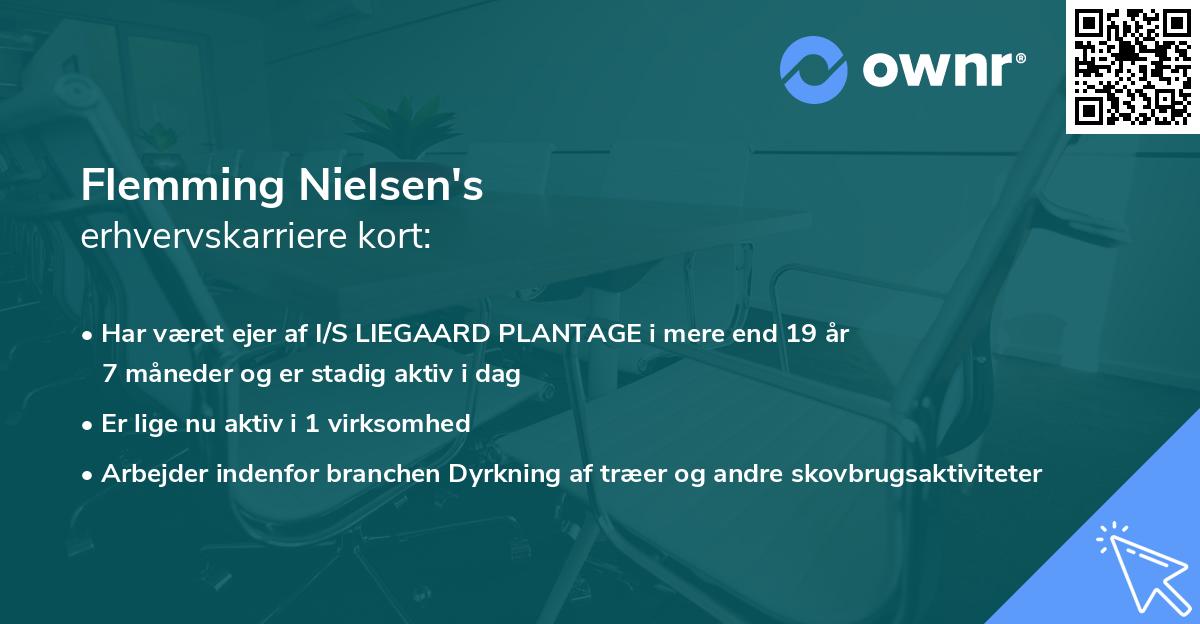 ownr®

Flemming Nielsen's
erhvervskarriere kort:

• Har været ejer af I/S LIEGAARD PLANTAGE i mere end 19 år 7 måneder og er stadig aktiv i dag
• Er lige nu aktiv i 1 virksomhed
• Arbejder indenfor branchen Dyrkning af træer og andre skovbrugsaktiviteter